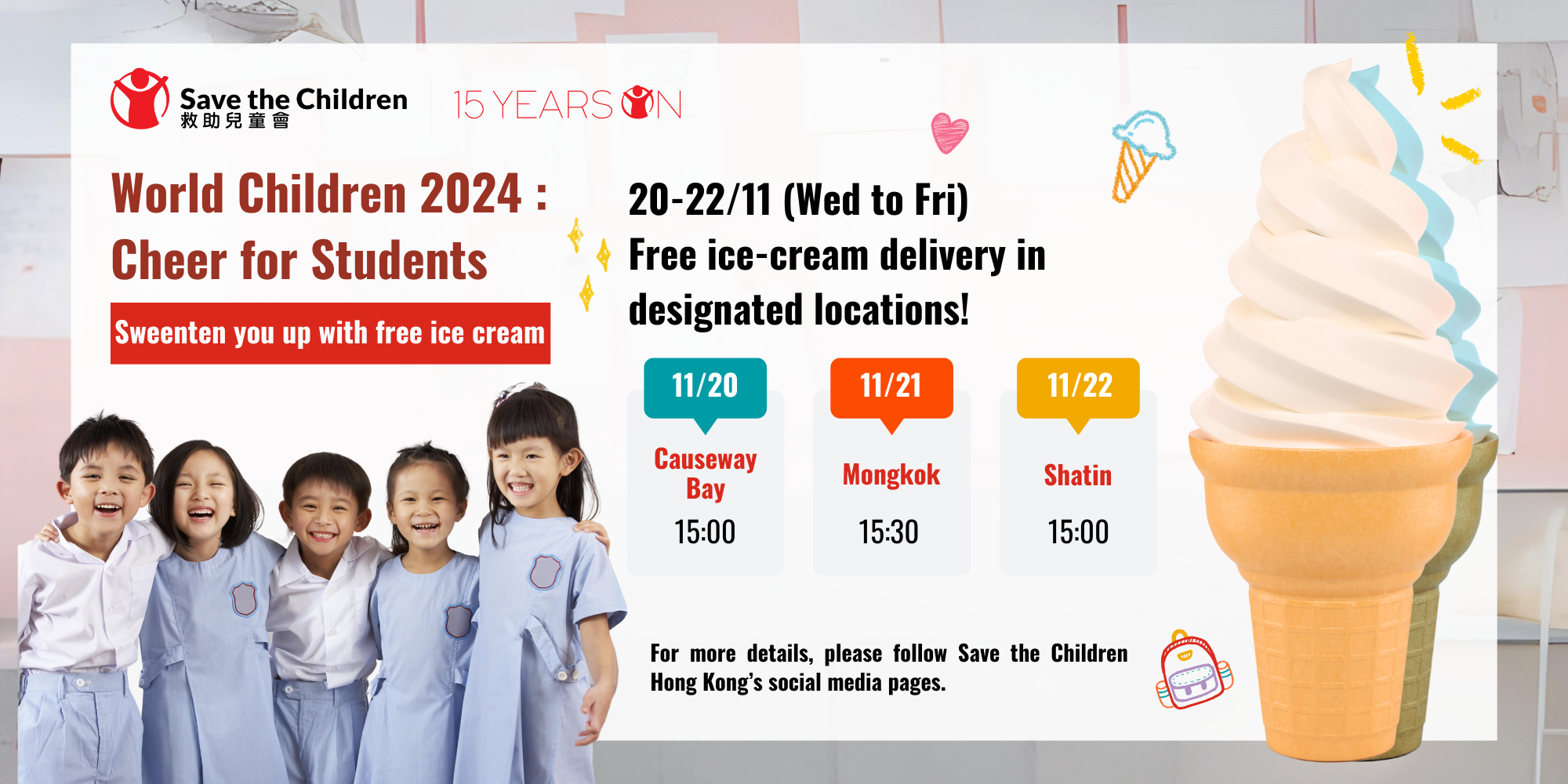 Save the Children
救助兒童會

15 YEARS ON

World Children 2024 :
Cheer for Students

Sweenten you up with free ice cream

20-22/11 (Wed to Fri)
Free ice-cream delivery in designated locations!

11/20
Causeway Bay
15:00

11/21
Mongkok
15:30

11/22
Shatin
15:00

For more details, please follow Save the Children Hong Kong's social media pages.